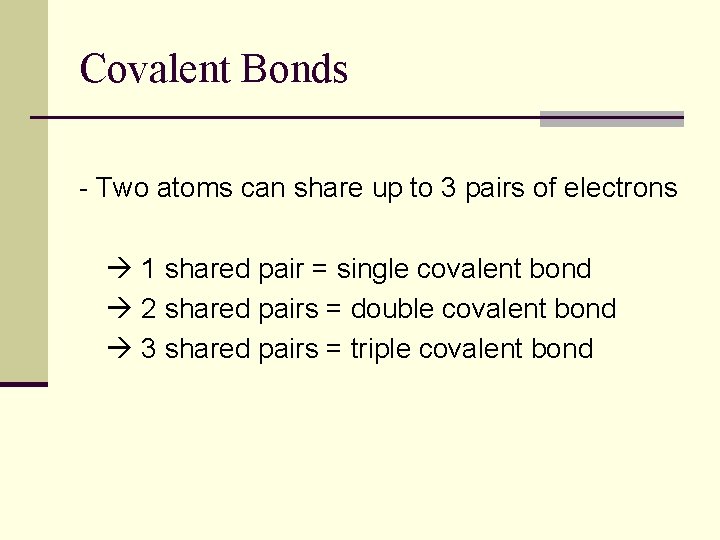 Covalent Bonds

- Two atoms can share up to 3 pairs of electrons

→ 1 shared pair = single covalent bond
→ 2 shared pairs = double covalent bond
→ 3 shared pairs = triple covalent bond